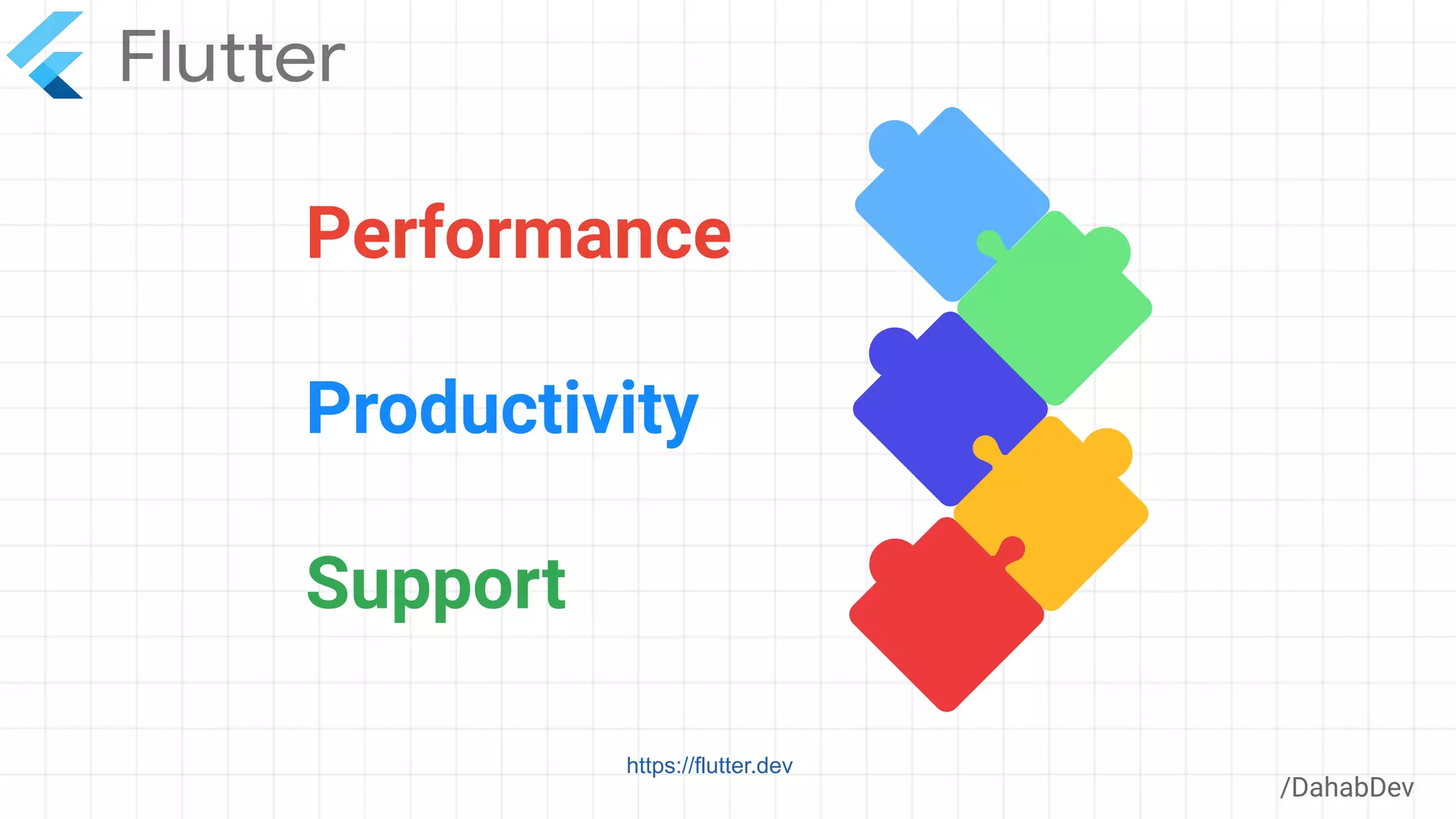 Flutter

Performance

Productivity

Support

https://flutter.dev

/DahabDev